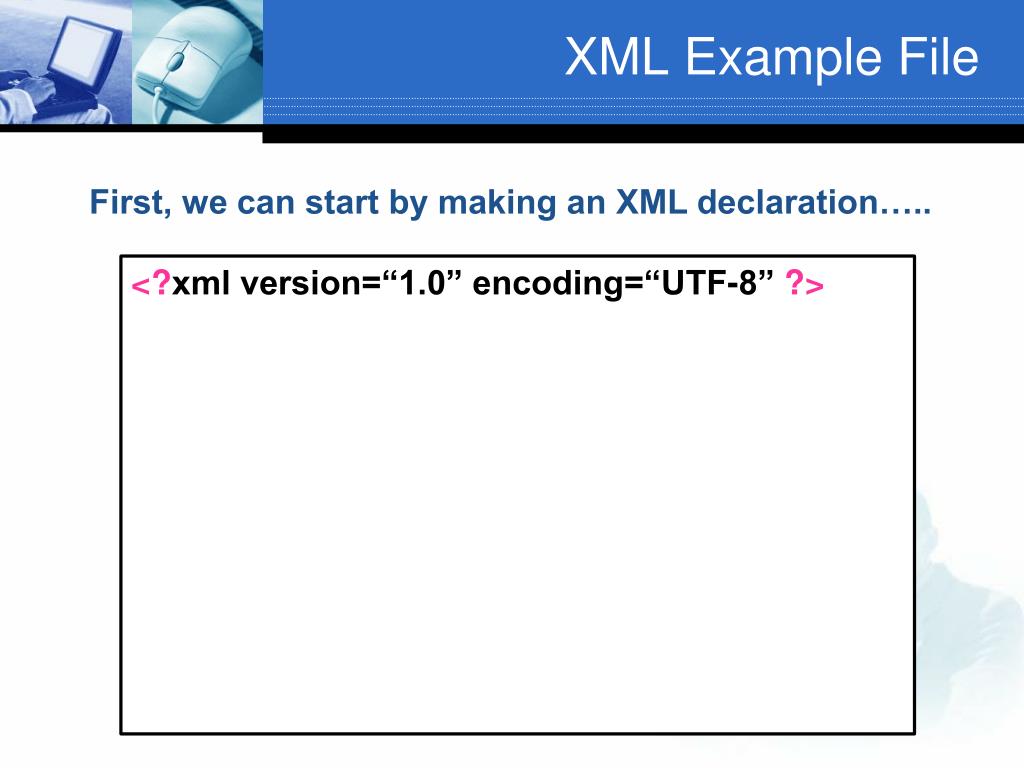 XML Example File

First, we can start by making an XML declaration…..

<?xml version=“1.0” encoding=“UTF-8” ?>